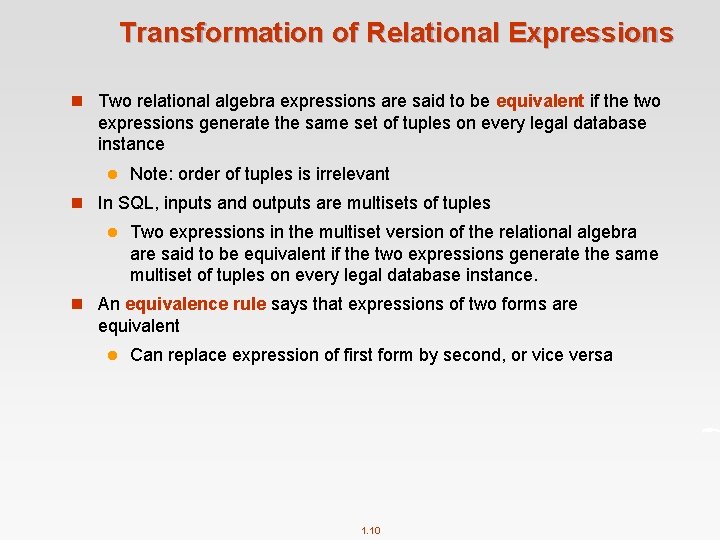 Transformation of Relational Expressions

Two relational algebra expressions are said to be equivalent if the two expressions generate the same set of tuples on every legal database instance

Note: order of tuples is irrelevant

In SQL, inputs and outputs are multisets of tuples

Two expressions in the multiset version of the relational algebra are said to be equivalent if the two expressions generate the same multiset of tuples on every legal database instance.

An equivalence rule says that expressions of two forms are equivalent

Can replace expression of first form by second, or vice versa

1.10